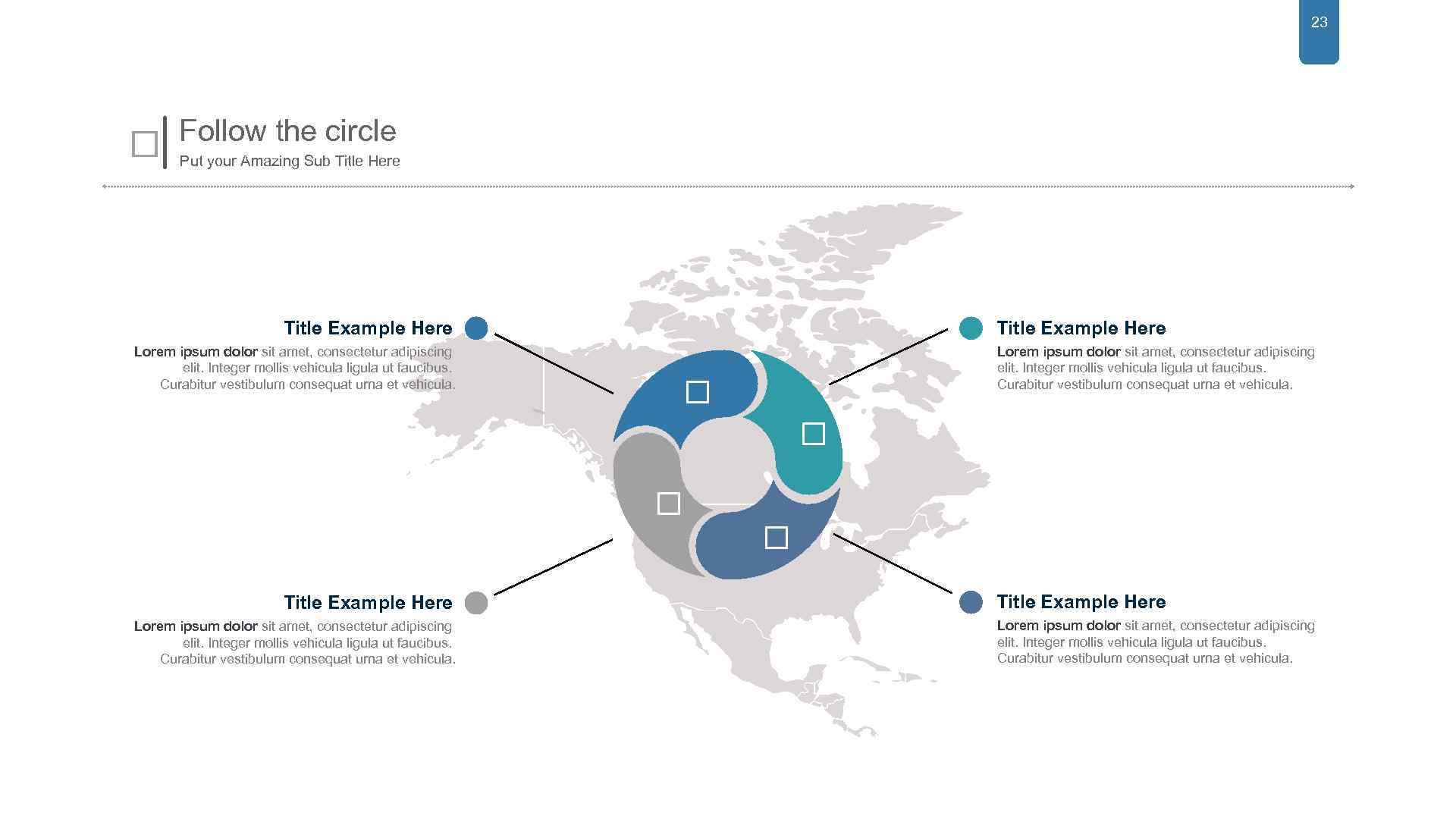 23

Follow the circle
Put your Amazing Sub Title Here

Title Example Here
Lorem ipsum dolor sit amet, consectetur adipiscing elit. Integer mollis vehicula ligula ut faucibus. Curabitur vestibulum consequat urna et vehicula.

Title Example Here
Lorem ipsum dolor sit amet, consectetur adipiscing elit. Integer mollis vehicula ligula ut faucibus. Curabitur vestibulum consequat urna et vehicula.

Title Example Here
Lorem ipsum dolor sit amet, consectetur adipiscing elit. Integer mollis vehicula ligula ut faucibus. Curabitur vestibulum consequat urna et vehicula.

Title Example Here
Lorem ipsum dolor sit amet, consectetur adipiscing elit. Integer mollis vehicula ligula ut faucibus. Curabitur vestibulum consequat urna et vehicula.